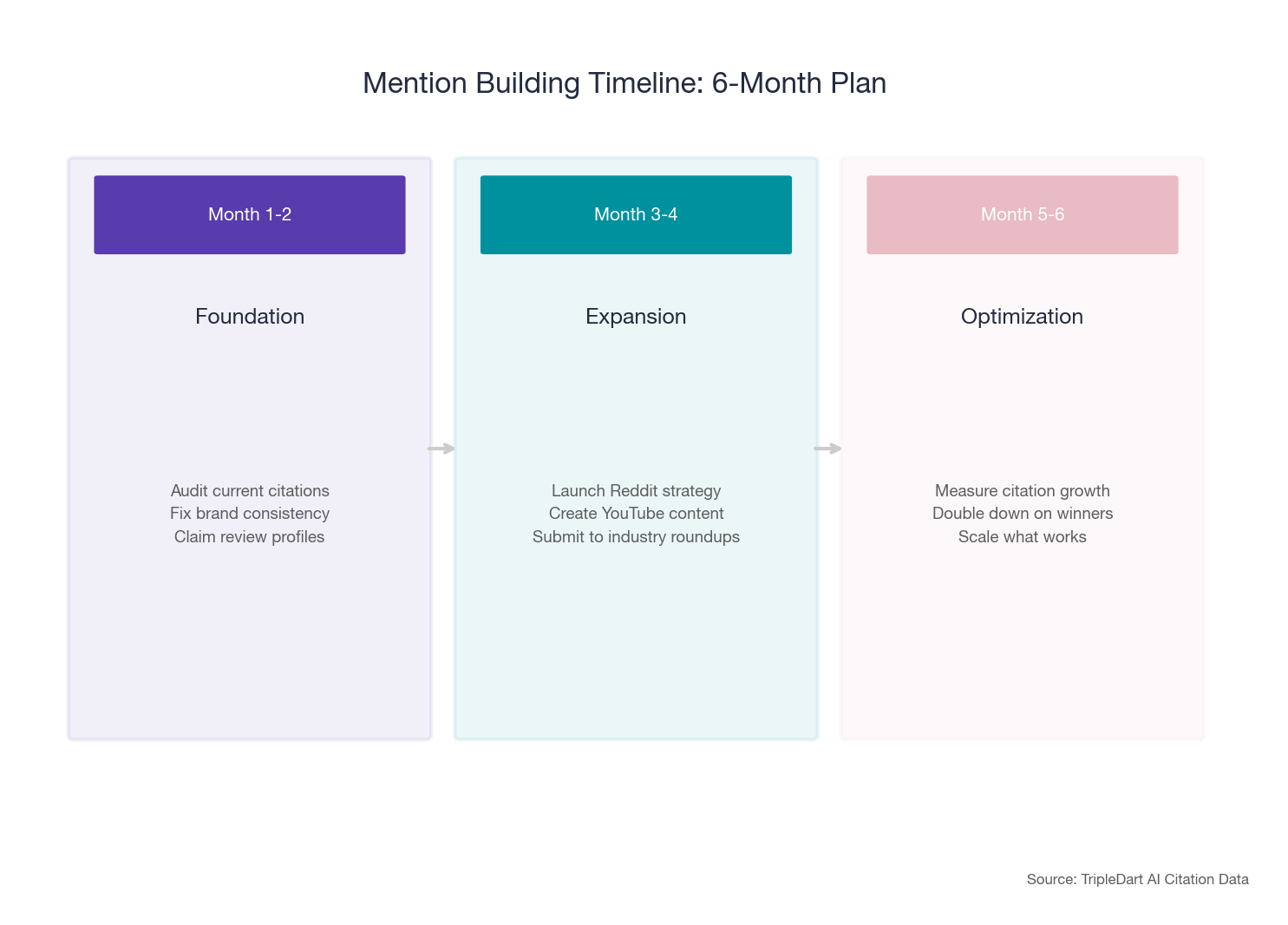 Mention Building Timeline: 6-Month Plan

Month 1-2

Foundation

Audit current citations
Fix brand consistency
Claim review profiles

Month 3-4

Expansion

Launch Reddit strategy
Create YouTube content
Submit to industry roundups

Month 5-6

Optimization

Measure citation growth
Double down on winners
Scale what works

Source: TripleDart AI Citation Data